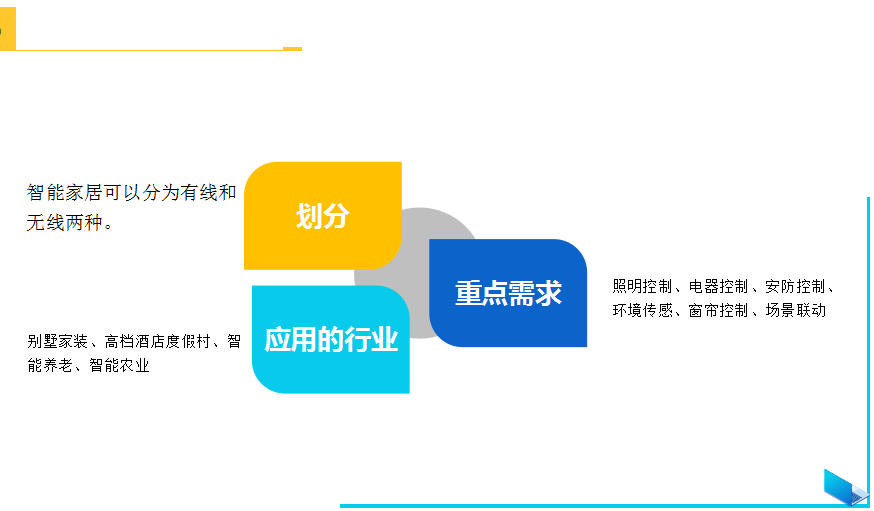 智能家居可以分为有线和无线两种。

划分

重点需求

照明控制、电器控制、安防控制、环境传感、窗帘控制、场景联动

应用的行业

别墅家装、高档酒店度假村、智能养老、智能农业